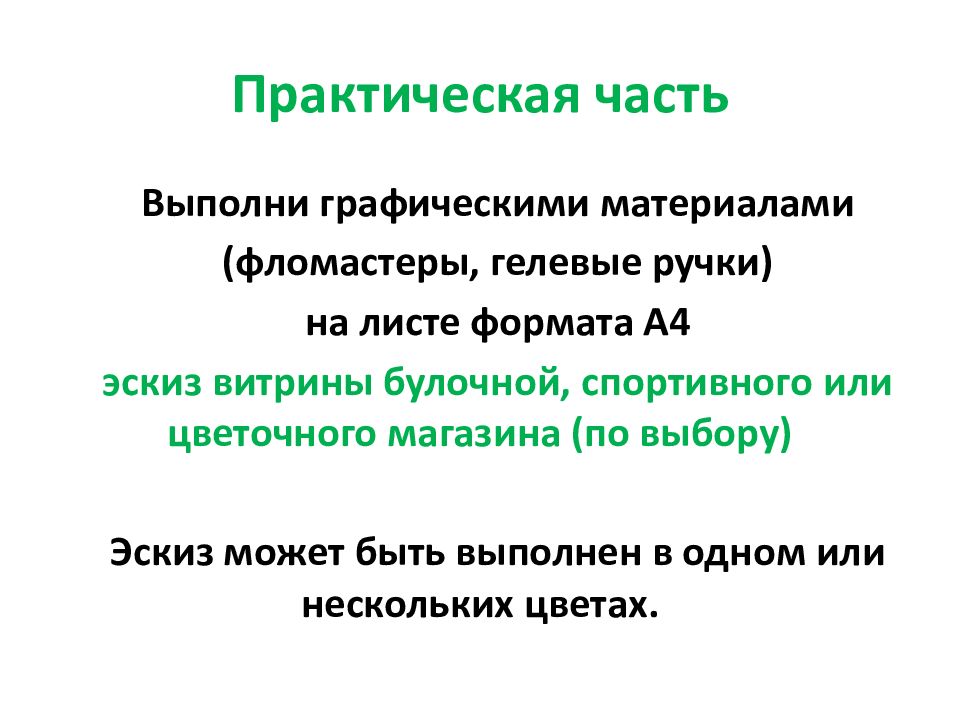 Практическая часть

Выполни графическими материалами (фломастеры, гелевые ручки) на листе формата А4 эскиз витрины булочной, спортивного или цветочного магазина (по выбору)

Эскиз может быть выполнен в одном или нескольких цветах.